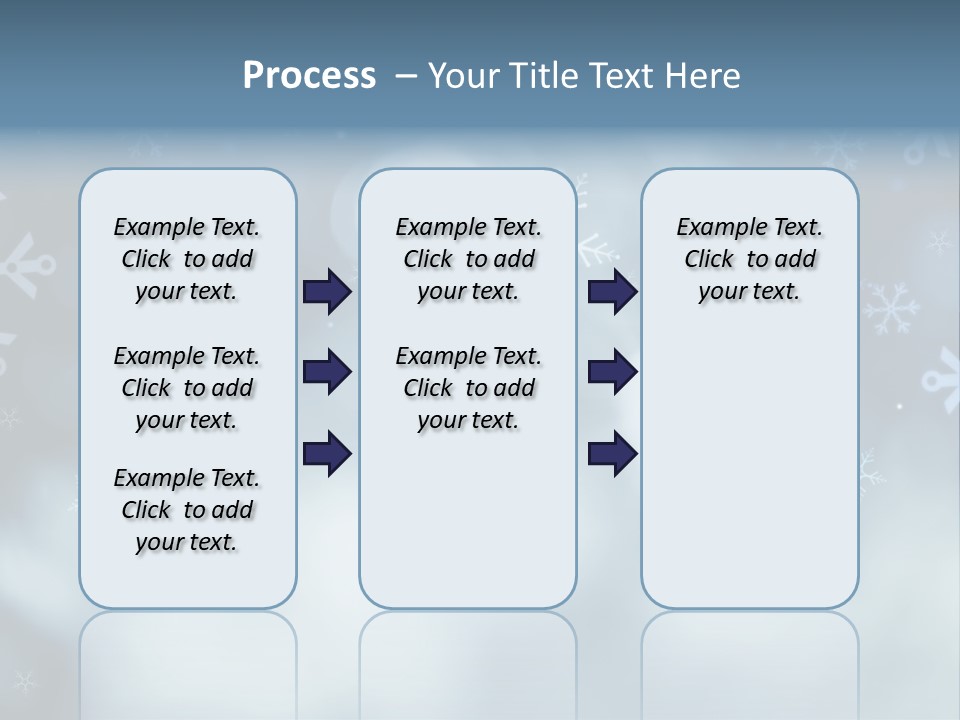 Process – Your Title Text Here

Example Text. Click to add your text.

Example Text. Click to add your text.

Example Text. Click to add your text.

Example Text. Click to add your text.

Example Text. Click to add your text.

Example Text. Click to add your text.